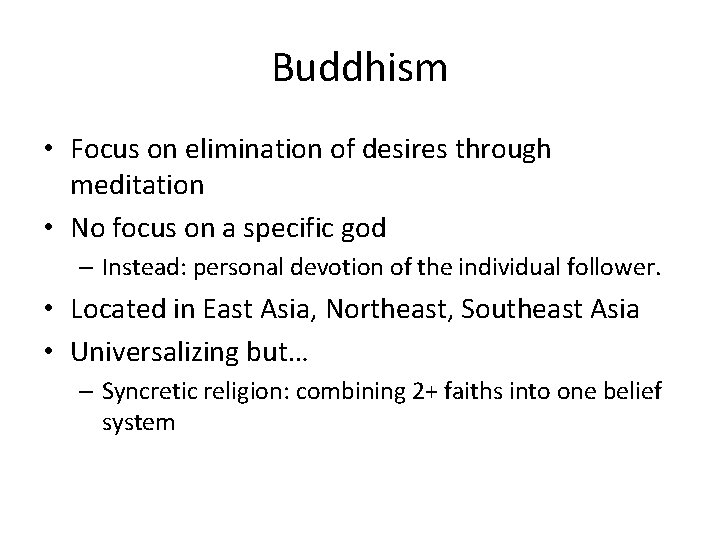 Buddhism

• Focus on elimination of desires through meditation
• No focus on a specific god
– Instead: personal devotion of the individual follower.
• Located in East Asia, Northeast, Southeast Asia
• Universalizing but…
– Syncretic religion: combining 2+ faiths into one belief system